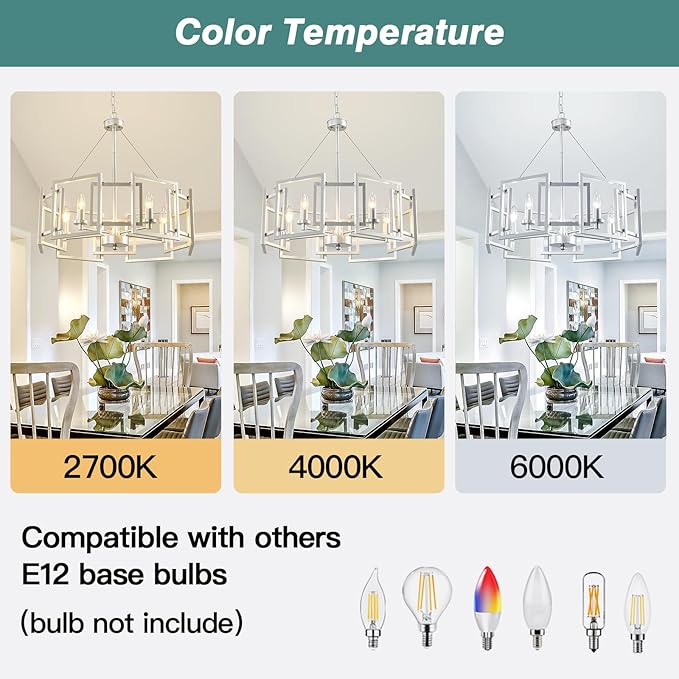 Color Temperature

2700K

4000K

6000K

Compatible with others
E12 base bulbs

(bulb not include)